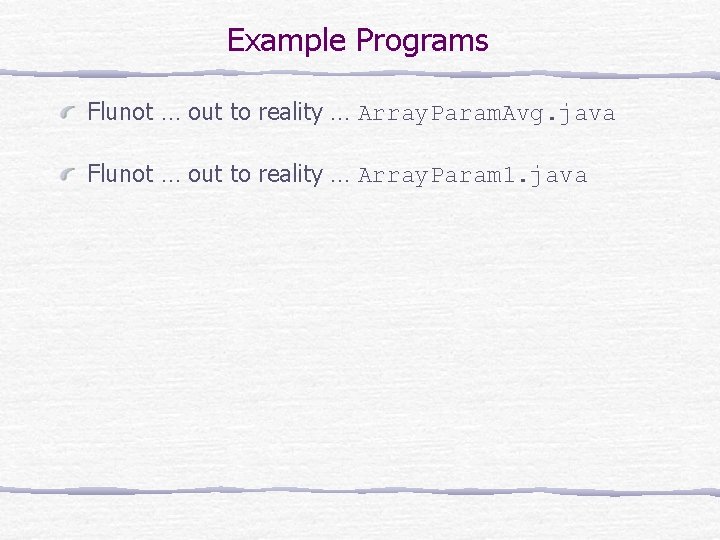 Example Programs

Flunot … out to reality … ArrayParamAvg.java

Flunot … out to reality … ArrayParam1.java